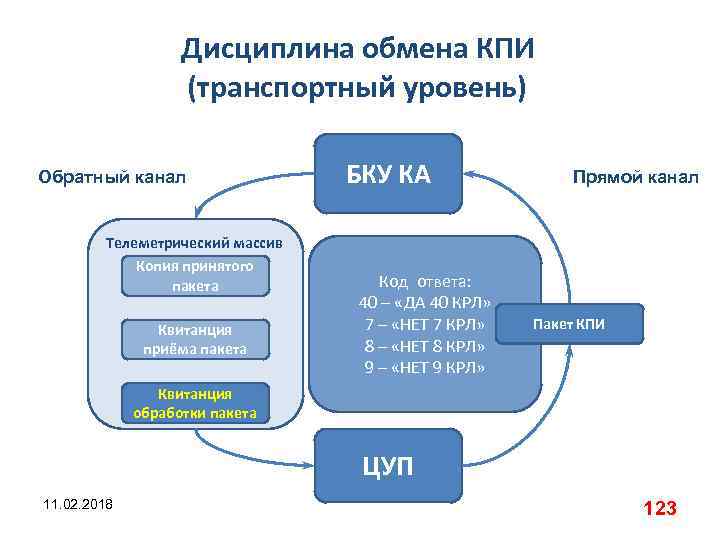 Дисциплина обмена КПИ
(транспортный уровень)

Обратный канал

БКУ КА

Прямой канал

Телеметрический массив

Копия принятого пакета

Квитанция приёма пакета

Квитанция обработки пакета

Код ответа:
40 – «ДА 40 КРЛ»
7 – «НЕТ 7 КРЛ»
8 – «НЕТ 8 КРЛ»
9 – «НЕТ 9 КРЛ»

Пакет КПИ

ЦУП

11.02.2018

123